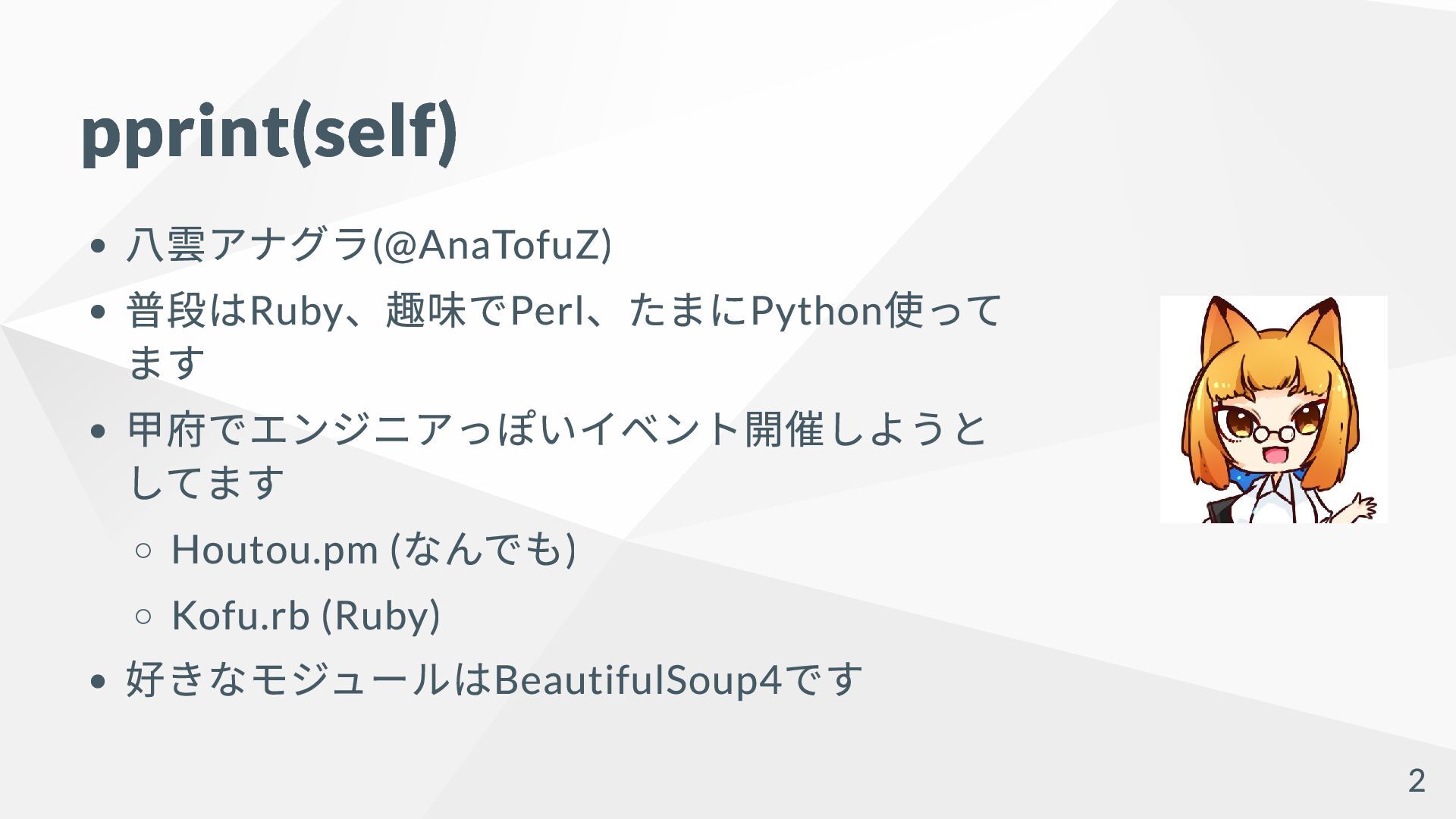 pprint(self)

- 八雲アナグラ(@AnaTofuZ)
- 普段はRuby、趣味でPerl、たまにPython使ってます
- 甲府でエンジニアっぽいイベント開催しようとしてます
  - Houtou.pm (なんでも)
  - Kofu.rb (Ruby)
- 好きなモジュールはBeautifulSoup4です

2